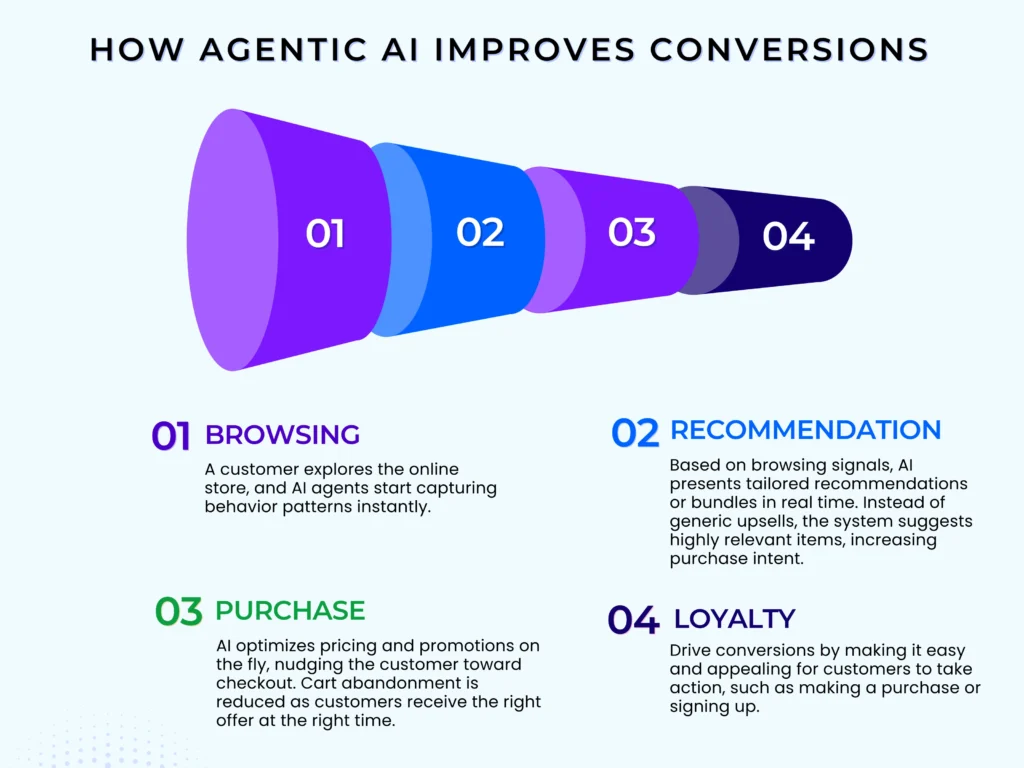 HOW AGENTIC AI IMPROVES CONVERSIONS

01

02

03

04

01 BROWSING

A customer explores the online store, and AI agents start capturing behavior patterns instantly.

02 RECOMMENDATION

Based on browsing signals, AI presents tailored recommendations or bundles in real time. Instead of generic upsells, the system suggests highly relevant items, increasing purchase intent.

03 PURCHASE

AI optimizes pricing and promotions on the fly, nudging the customer toward checkout. Cart abandonment is reduced as customers receive the right offer at the right time.

04 LOYALTY

Drive conversions by making it easy and appealing for customers to take action, such as making a purchase or signing up.